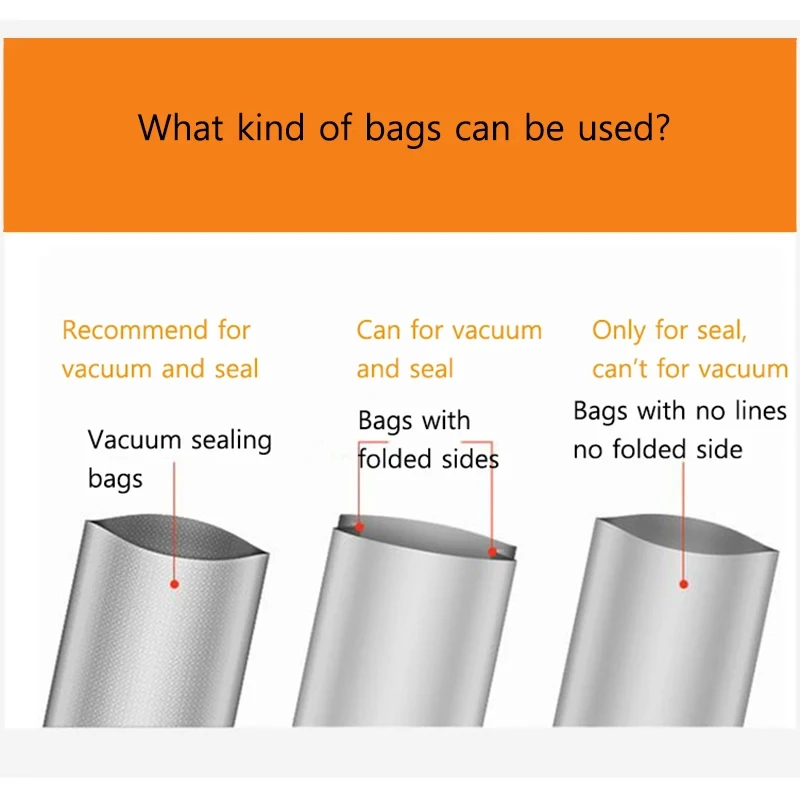 What kind of bags can be used?

Recommend for vacuum and seal

Vacuum sealing bags

Can for vacuum and seal

Bags with folded sides

Only for seal, can't for vacuum

Bags with no lines no folded side